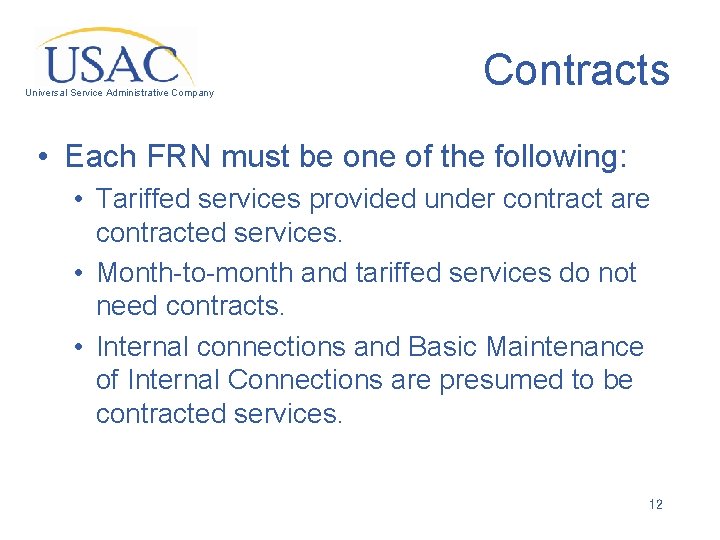 USAC
Universal Service Administrative Company

Contracts

• Each FRN must be one of the following:
• Tariffed services provided under contract are contracted services.
• Month-to-month and tariffed services do not need contracts.
• Internal connections and Basic Maintenance of Internal Connections are presumed to be contracted services.

12